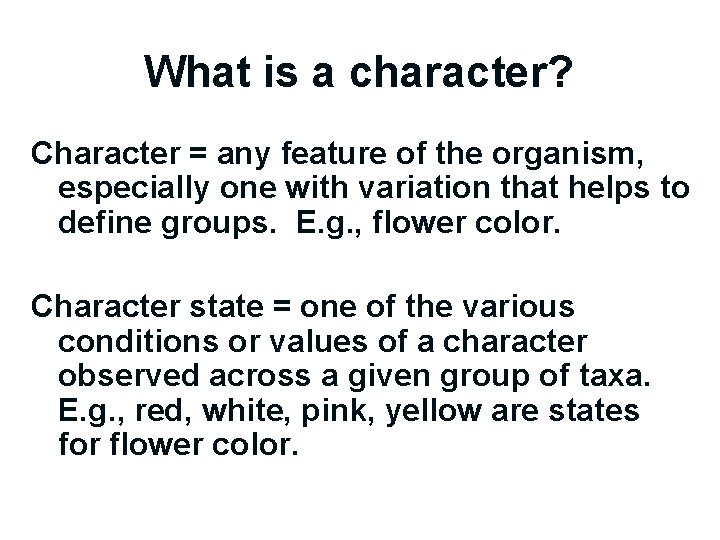 What is a character?

Character = any feature of the organism, especially one with variation that helps to define groups. E.g., flower color.

Character state = one of the various conditions or values of a character observed across a given group of taxa. E.g., red, white, pink, yellow are states for flower color.